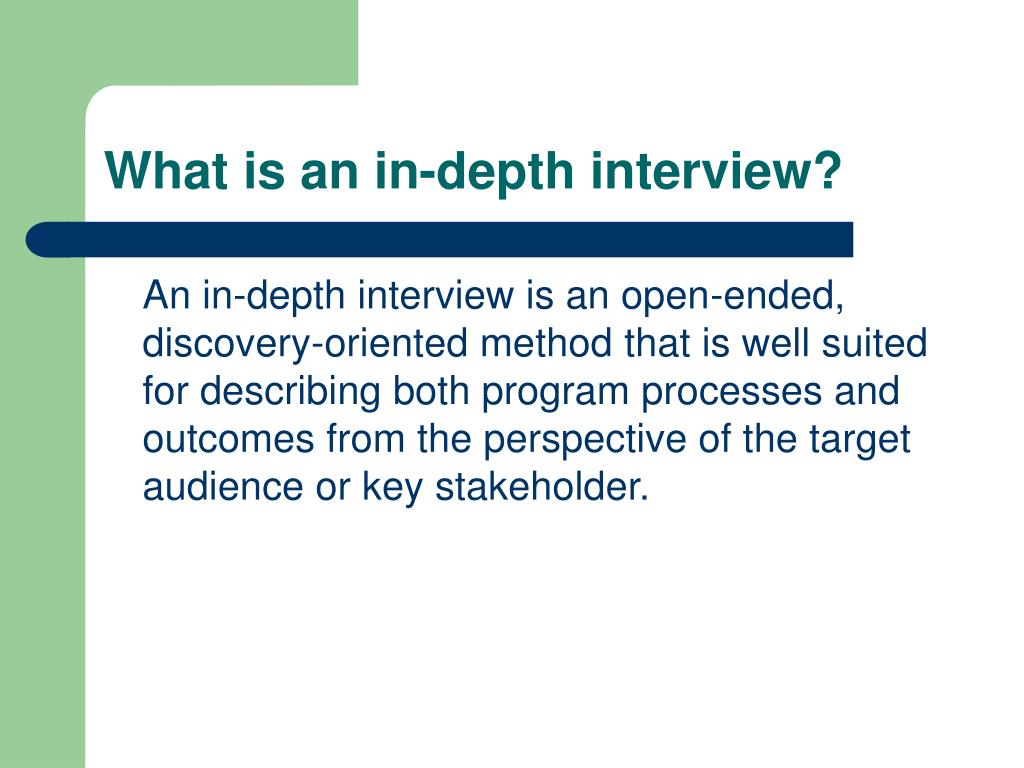 What is an in-depth interview?

An in-depth interview is an open-ended, discovery-oriented method that is well suited for describing both program processes and outcomes from the perspective of the target audience or key stakeholder.